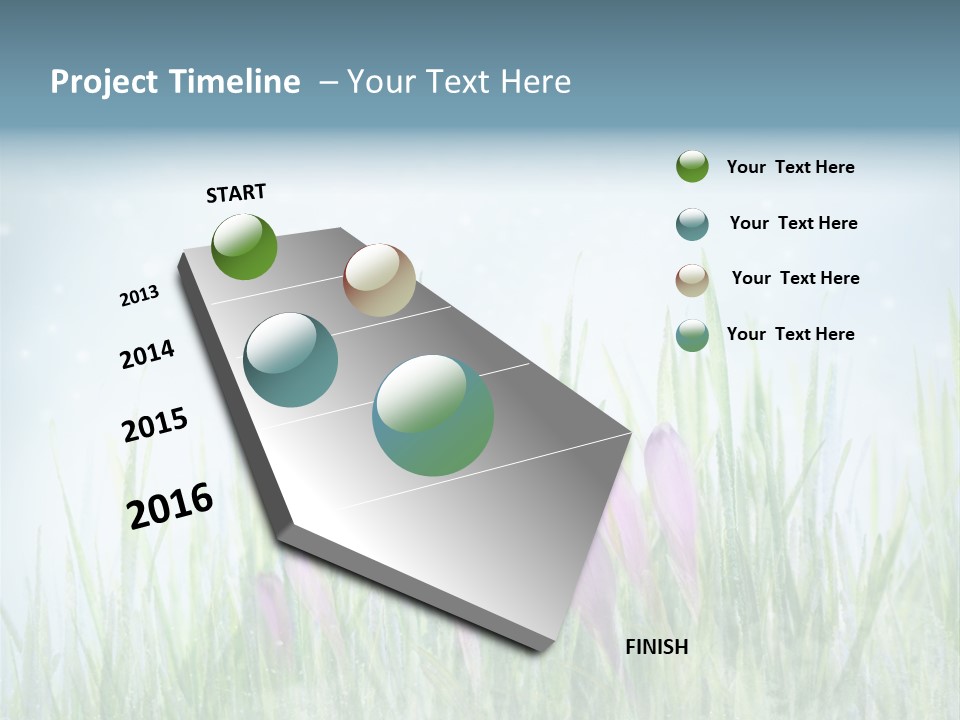 Project Timeline – Your Text Here

START

2013

2014

2015

2016

FINISH

Your Text Here

Your Text Here

Your Text Here

Your Text Here